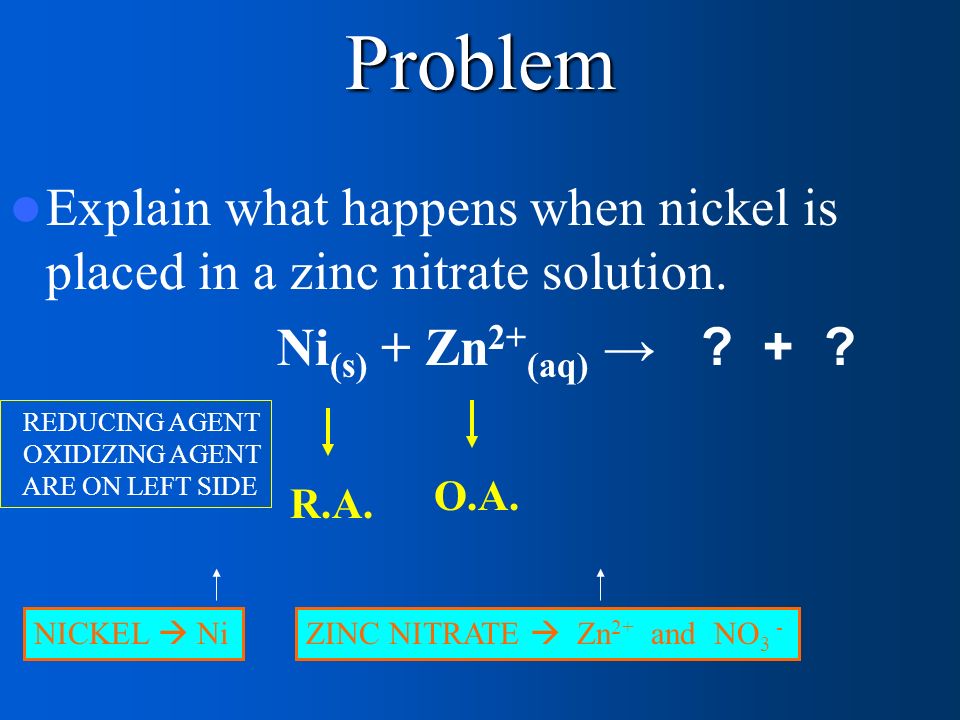 Problem

Explain what happens when nickel is placed in a zinc nitrate solution.

$Ni_{(s)} + Zn^{2+}_{(aq)} \rightarrow$ ? + ?

REDUCING AGENT OXIDIZING AGENT ARE ON LEFT SIDE

R.A.

O.A.

NICKEL → Ni

ZINC NITRATE → $Zn^{2+}$ and $NO_3^-$